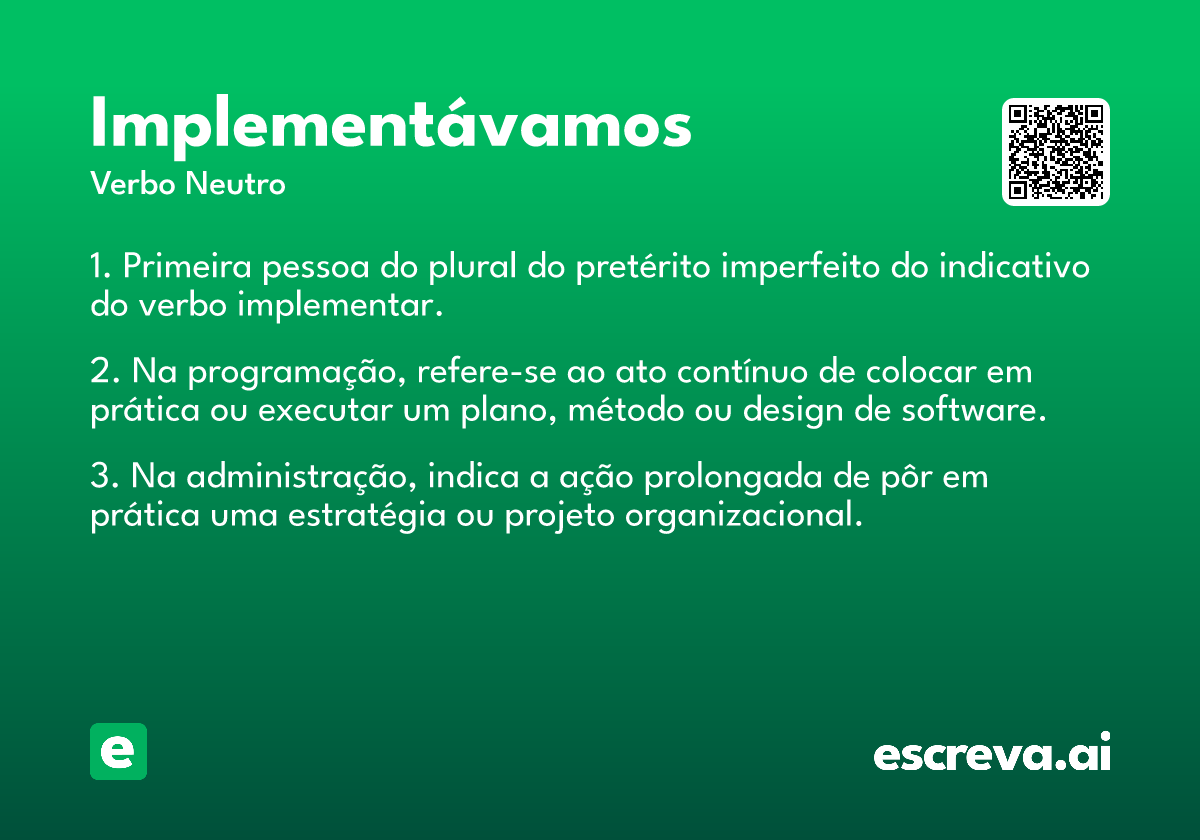 Implementávamos
Verbo Neutro

1. Primeira pessoa do plural do pretérito imperfeito do indicativo do verbo implementar.

2. Na programação, refere-se ao ato contínuo de colocar em prática ou executar um plano, método ou design de software.

3. Na administração, indica a ação prolongada de pôr em prática uma estratégia ou projeto organizacional.

e

escreva.ai